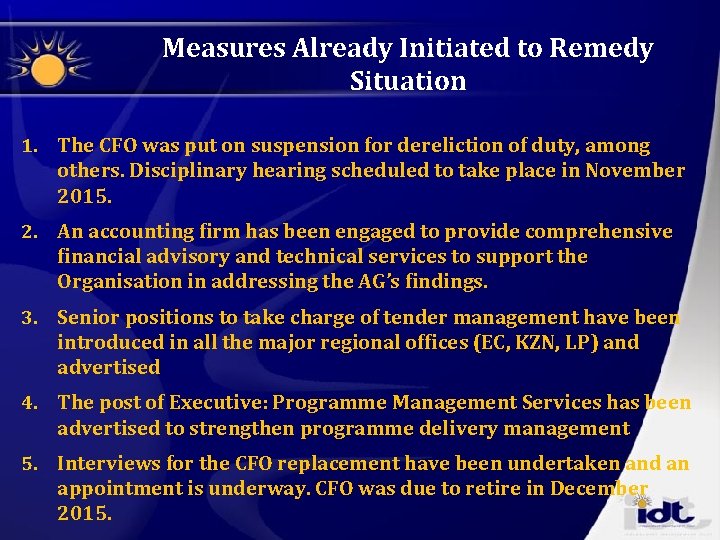 Measures Already Initiated to Remedy Situation

1. The CFO was put on suspension for dereliction of duty, among others. Disciplinary hearing scheduled to take place in November 2015.

2. An accounting firm has been engaged to provide comprehensive financial advisory and technical services to support the Organisation in addressing the AG's findings.

3. Senior positions to take charge of tender management have been introduced in all the major regional offices (EC, KZN, LP) and advertised

4. The post of Executive: Programme Management Services has been advertised to strengthen programme delivery management

5. Interviews for the CFO replacement have been undertaken and an appointment is underway. CFO was due to retire in December 2015.

idt